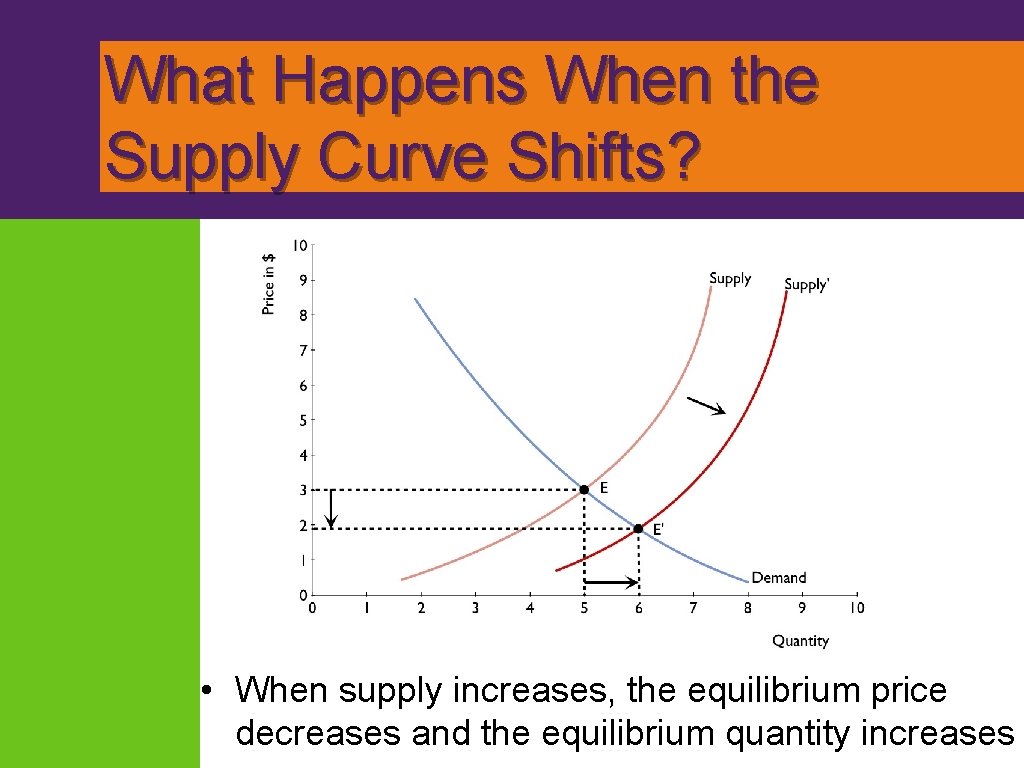 What Happens When the Supply Curve Shifts?

Price in $

10
9
8
7
6
5
4
3
2
1
0

Supply
Supply'
E
E'
Demand

0 1 2 3 4 5 6 7 8 9 10

Quantity

• When supply increases, the equilibrium price decreases and the equilibrium quantity increases